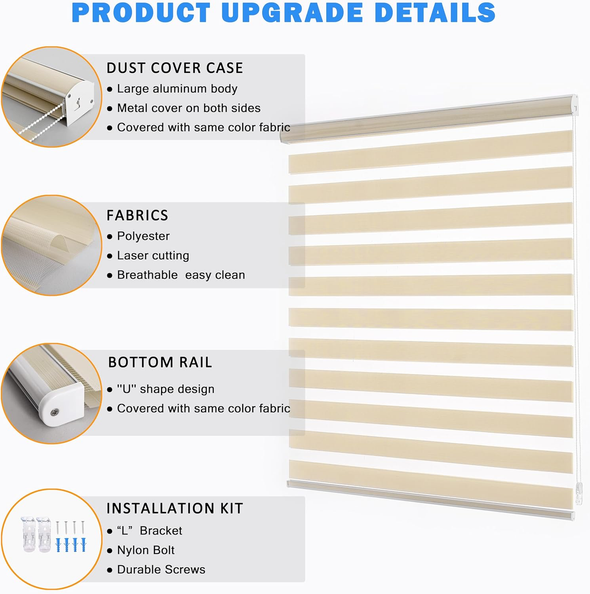 PRODUCT UPGRADE DETAILS

DUST COVER CASE
● Large aluminum body
● Metal cover on both sides
● Covered with same color fabric

FABRICS
● Polyester
● Laser cutting
● Breathable  easy clean

BOTTOM RAIL
● "U" shape design
● Covered with same color fabric

INSTALLATION KIT
● “L”  Bracket
● Nylon Bolt
● Durable Screws